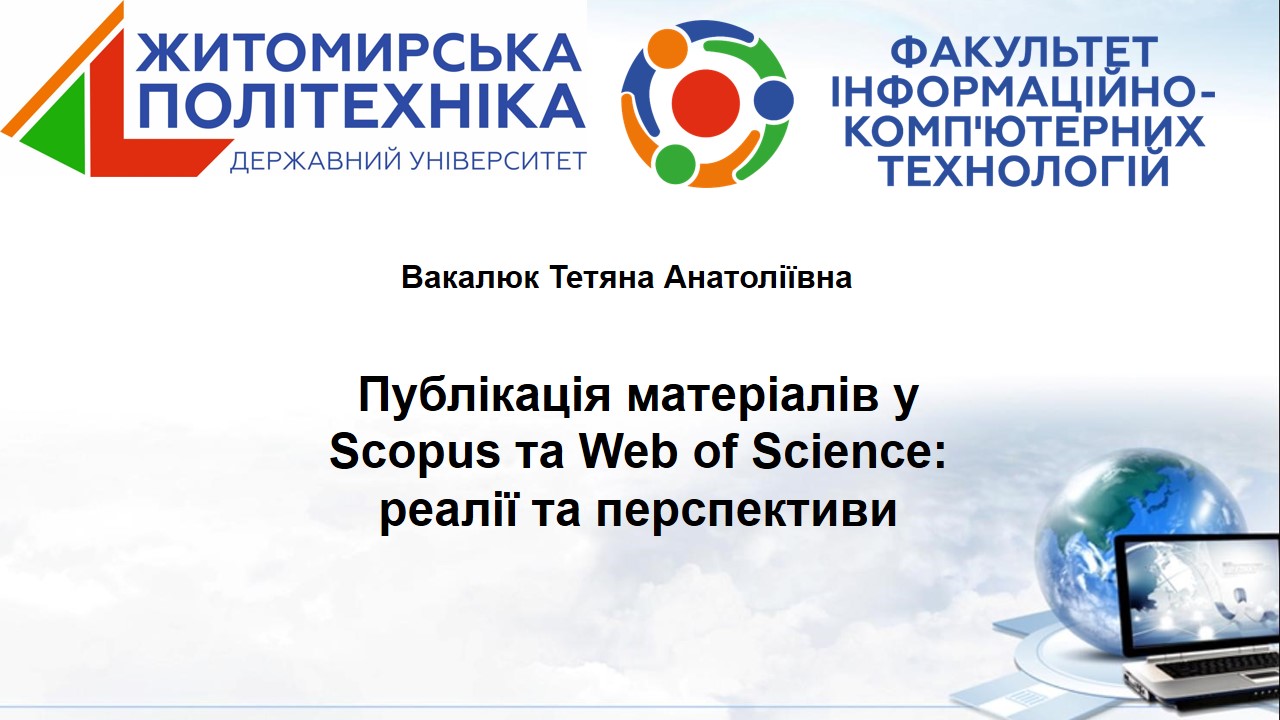 ЖИТОМИРСЬКА ПОЛІТЕХНІКА
ДЕРЖАВНИЙ УНІВЕРСИТЕТ

ФАКУЛЬТЕТ ІНФОРМАЦІЙНО-КОМП'ЮТЕРНИХ ТЕХНОЛОГІЙ

Вакалюк Тетяна Анатоліївна

Публікація матеріалів у Scopus та Web of Science: реалії та перспективи